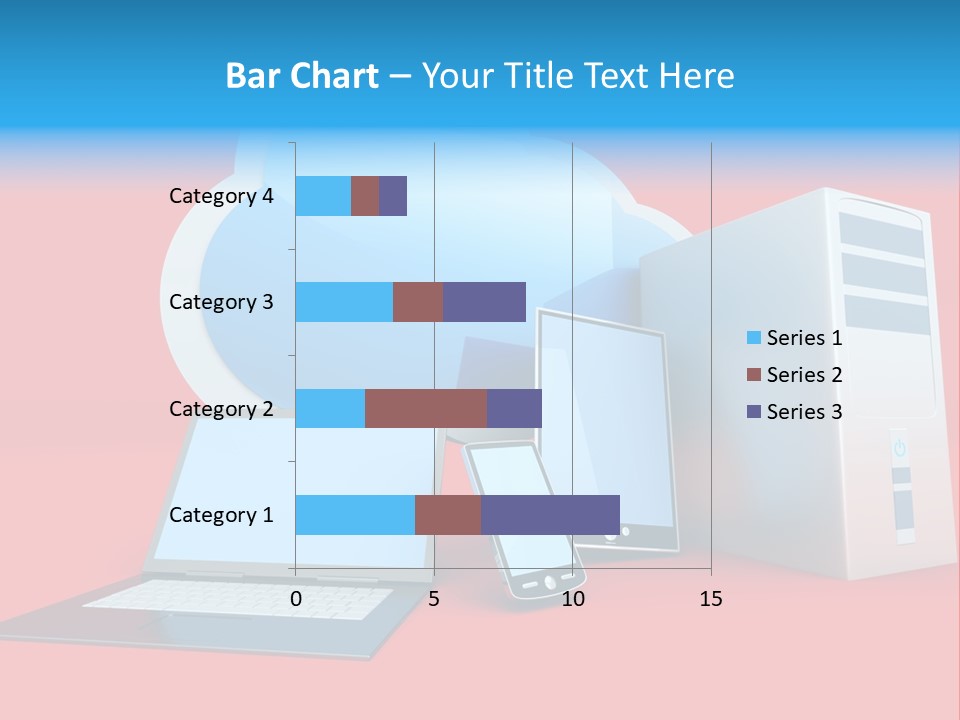 Bar Chart – Your Title Text Here

Category 4
Category 3
Category 2
Category 1

0
5
10
15

Series 1
Series 2
Series 3